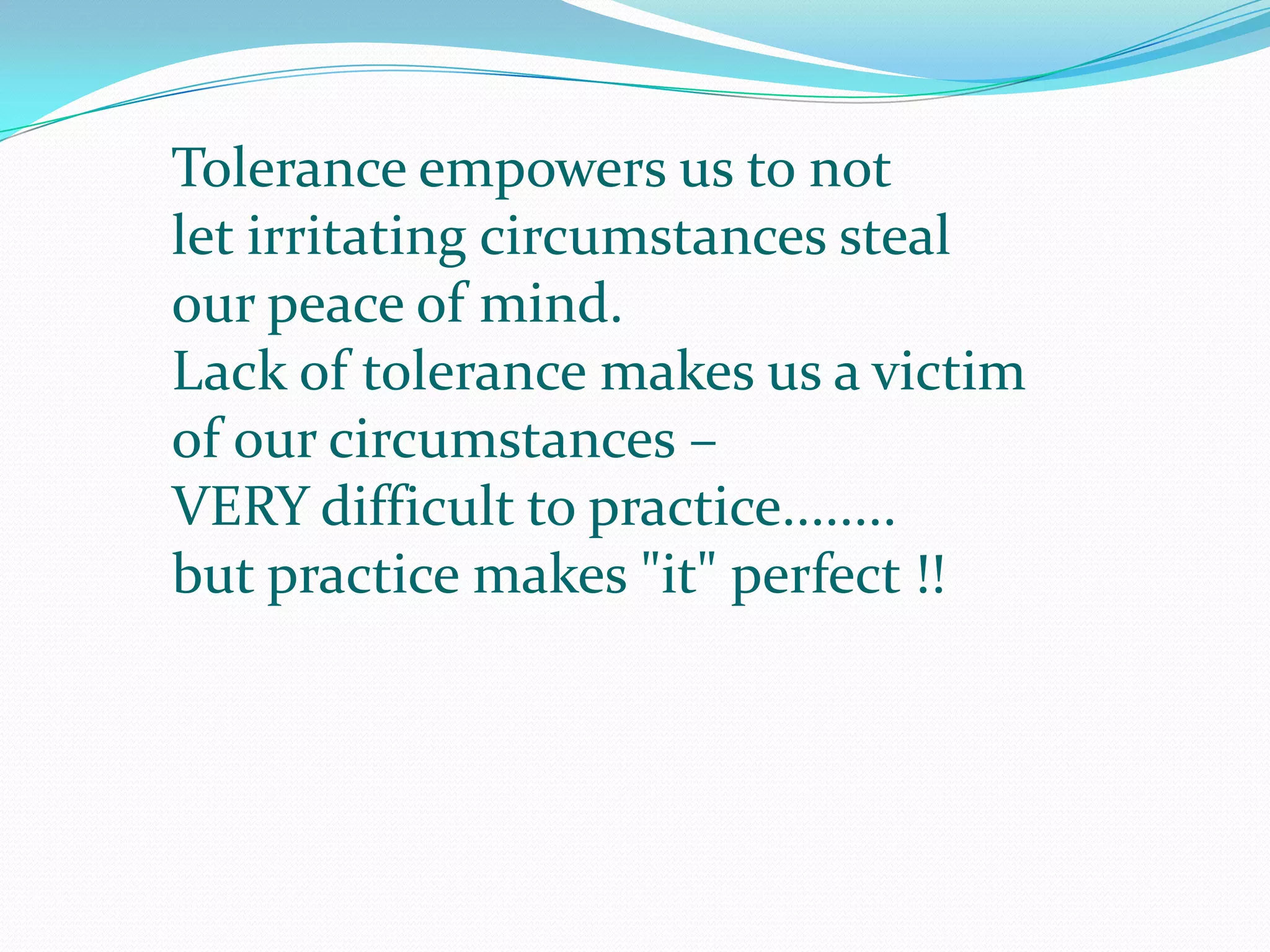 Tolerance empowers us to not let irritating circumstances steal our peace of mind.
Lack of tolerance makes us a victim of our circumstances –
VERY difficult to practice……..
but practice makes "it" perfect !!